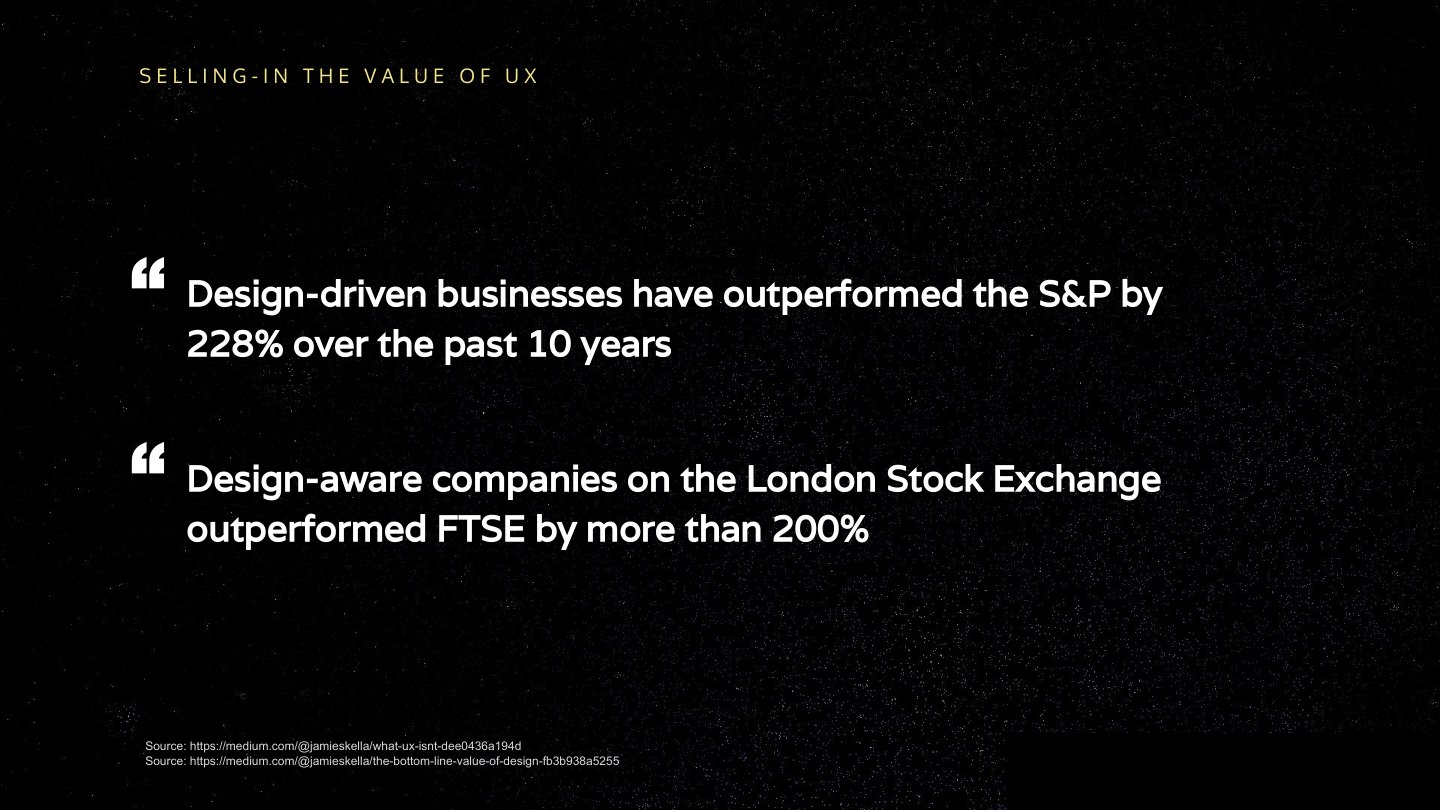 SELLING-IN THE VALUE OF UX

“ Design-driven businesses have outperformed the S&P by 228% over the past 10 years

“ Design-aware companies on the London Stock Exchange outperformed FTSE by more than 200%

Source: https://medium.com/@jamieskella/what-ux-isnt-dee0436a194d
Source: https://medium.com/@jamieskella/the-bottom-line-value-of-design-fb3b938a5255